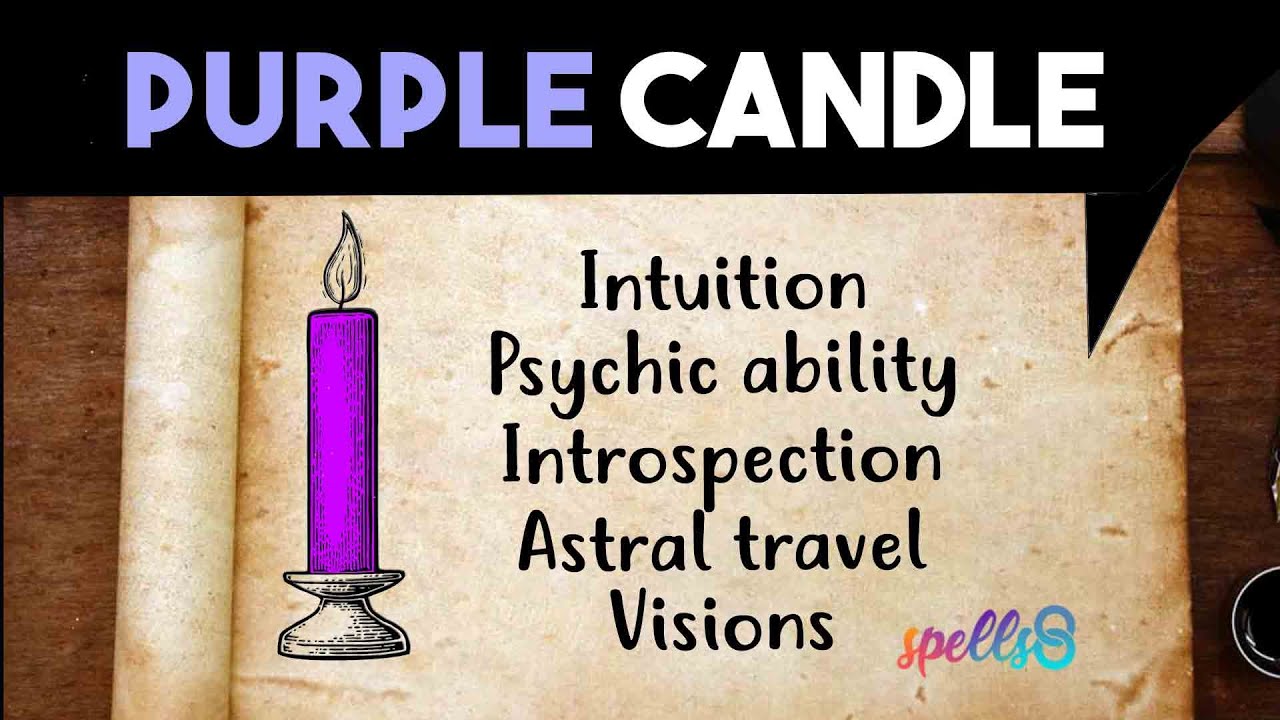 PURPLE CANDLE

Intuition
Psychic ability
Introspection
Astral travel
Visions

spells8